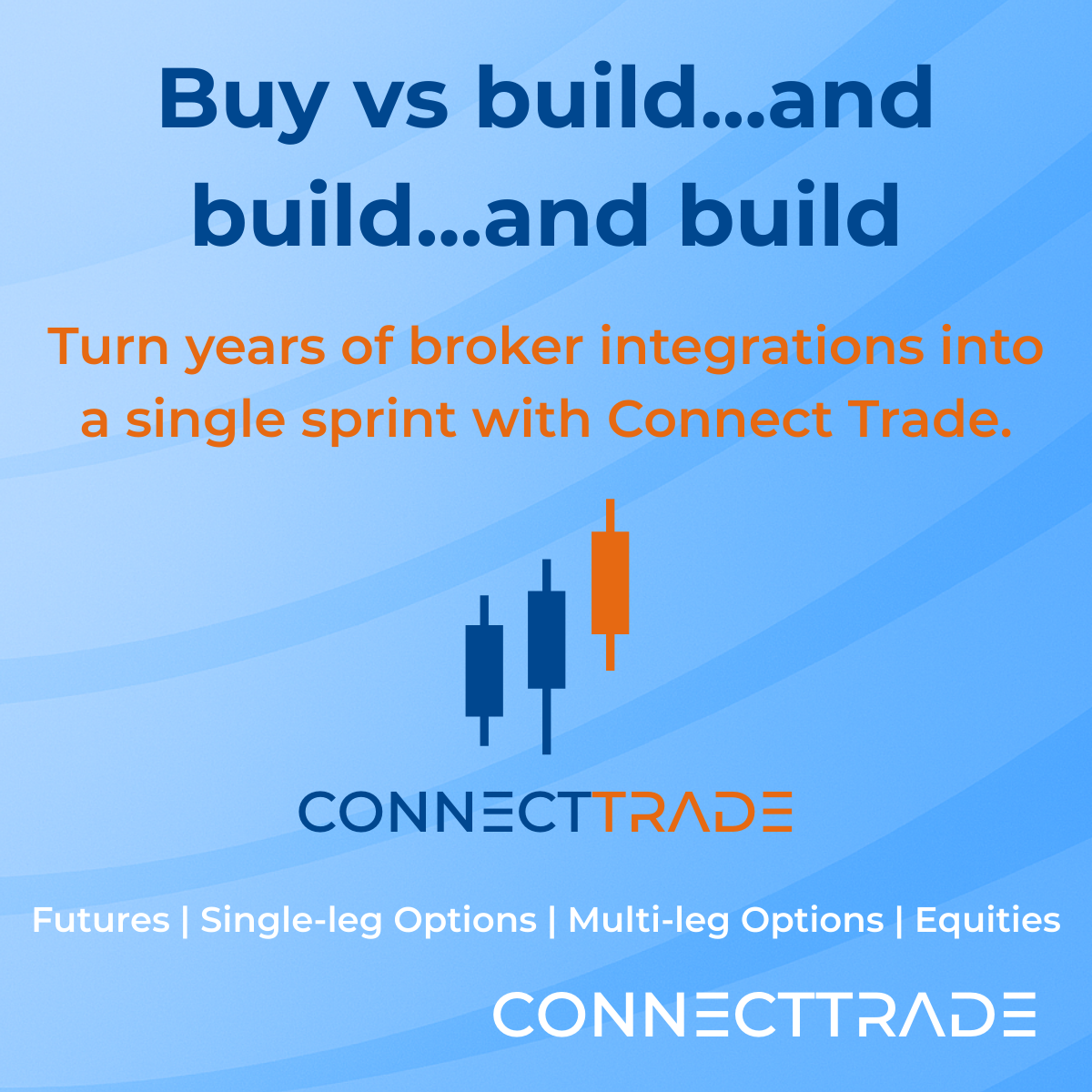 Buy vs build...and build...and build

Turn years of broker integrations into a single sprint with Connect Trade.

CONNECTTRADE

Futures | Single-leg Options | Multi-leg Options | Equities

CONNECTTRADE